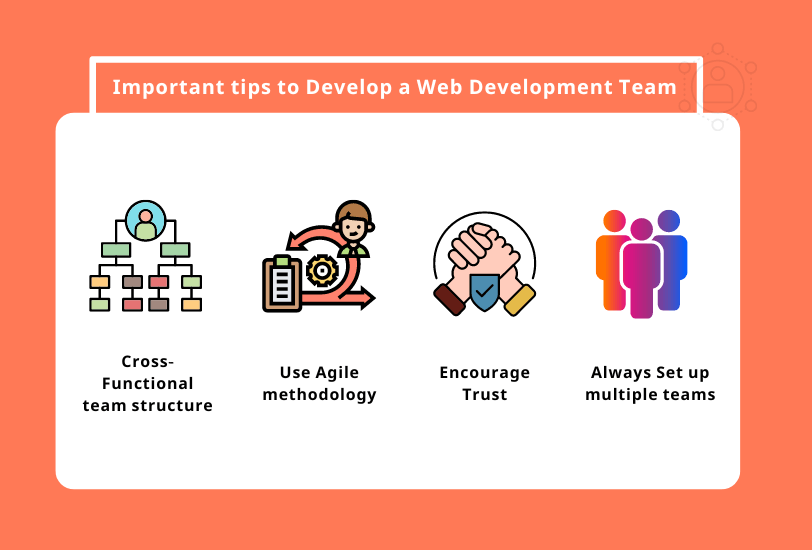 Important tips to Develop a Web Development Team

Cross-Functional team structure

Use Agile methodology

Encourage Trust

Always Set up multiple teams